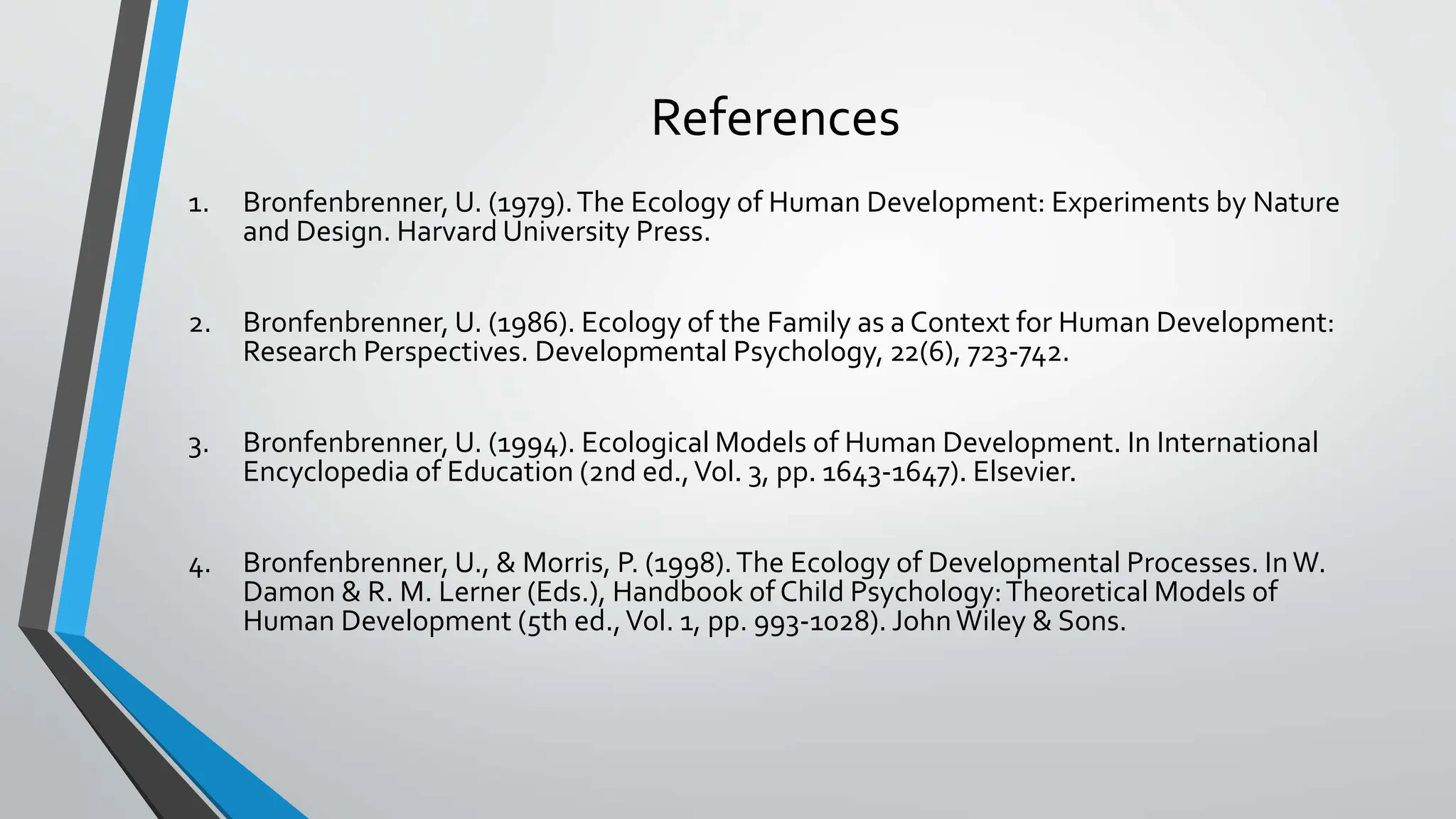 References

1. Bronfenbrenner, U. (1979). The Ecology of Human Development: Experiments by Nature and Design. Harvard University Press.

2. Bronfenbrenner, U. (1986). Ecology of the Family as a Context for Human Development: Research Perspectives. Developmental Psychology, 22(6), 723-742.

3. Bronfenbrenner, U. (1994). Ecological Models of Human Development. In International Encyclopedia of Education (2nd ed., Vol. 3, pp. 1643-1647). Elsevier.

4. Bronfenbrenner, U., & Morris, P. (1998). The Ecology of Developmental Processes. In W. Damon & R. M. Lerner (Eds.), Handbook of Child Psychology: Theoretical Models of Human Development (5th ed., Vol. 1, pp. 993-1028). John Wiley & Sons.